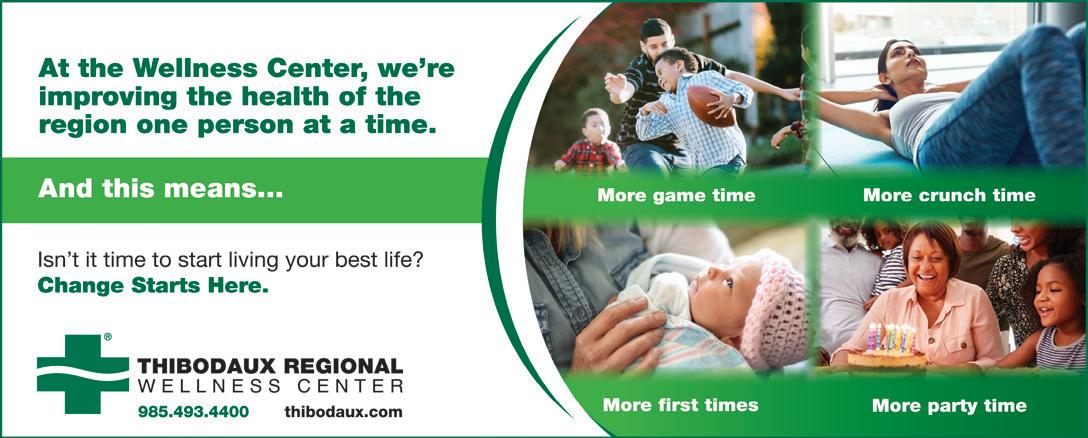 At the Wellness Center, we're improving the health of the region one person at a time.

And this means...

Isn't it time to start living your best life?
Change Starts Here.

®
THIBODAUX REGIONAL
WELLNESS CENTER
985.493.4400 thibodaux.com

More game time

More crunch time

More first times

More party time